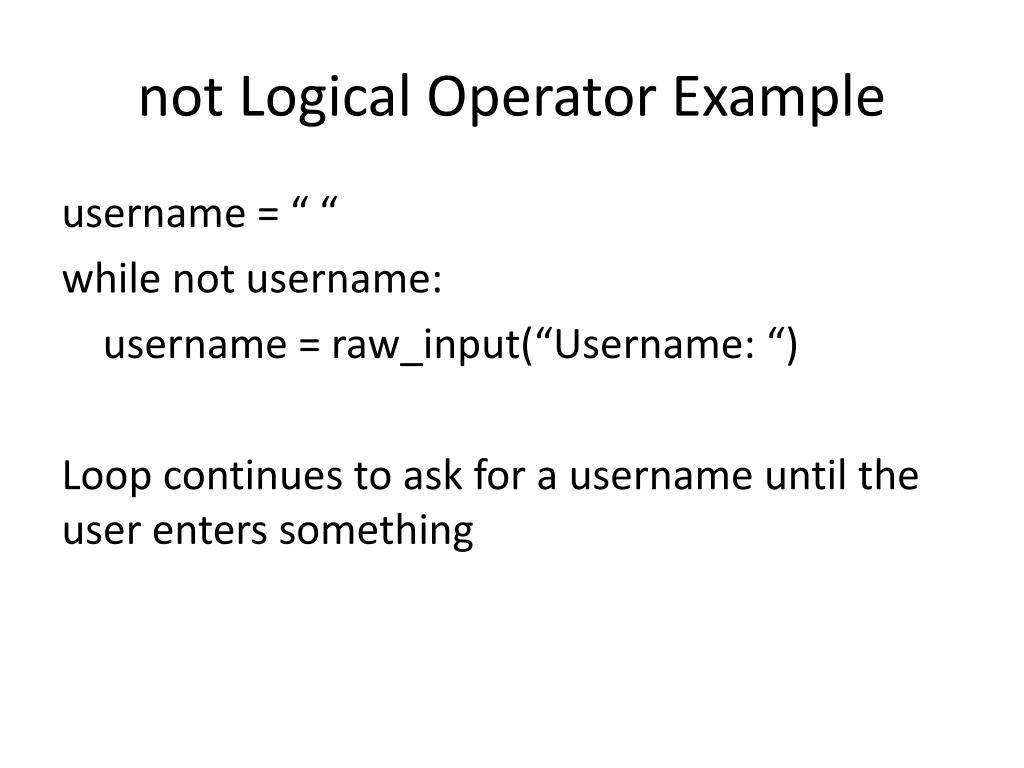 not Logical Operator Example

username = “ “
while not username:
    username = raw_input(“Username: “)

Loop continues to ask for a username until the user enters something